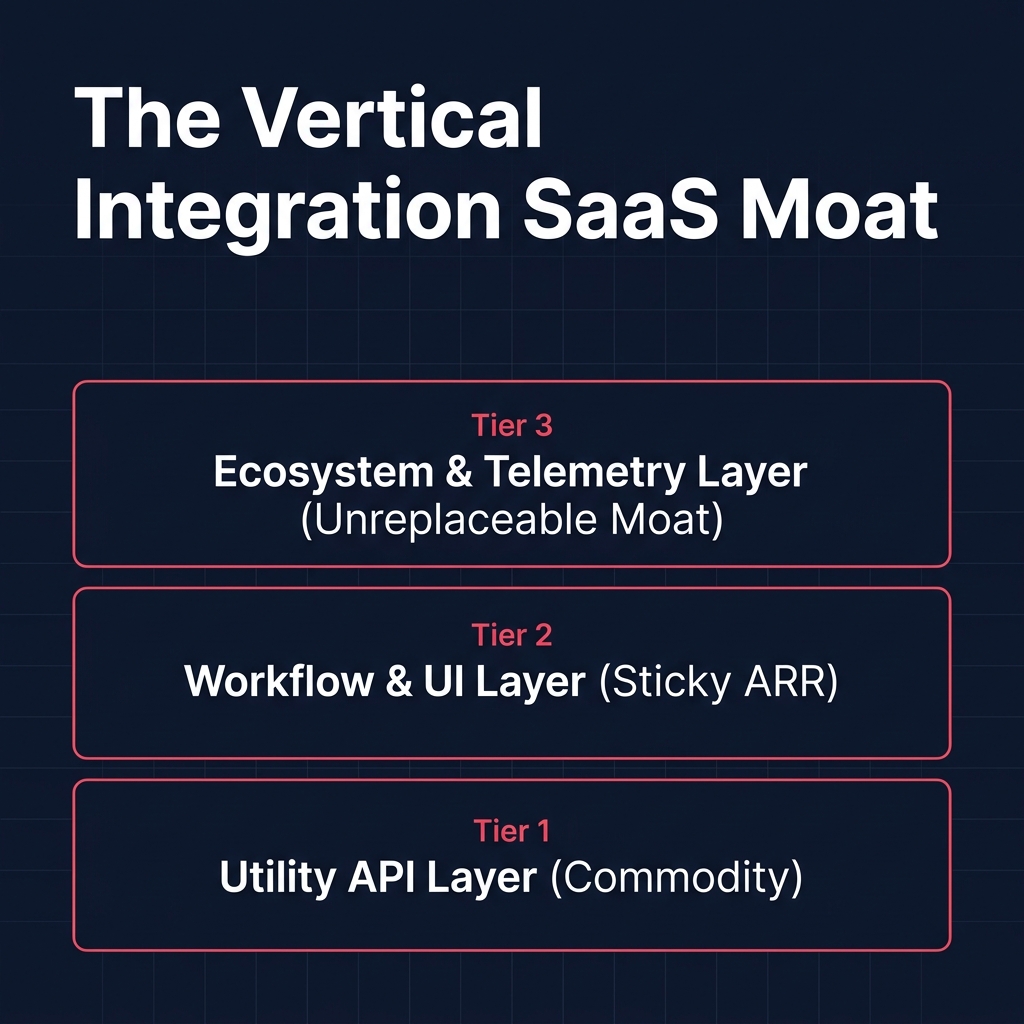 The Vertical Integration SaaS Moat

Tier 3
Ecosystem & Telemetry Layer (Unreplaceable Moat)

Tier 2
Workflow & UI Layer (Sticky ARR)

Tier 1
Utility API Layer (Commodity)